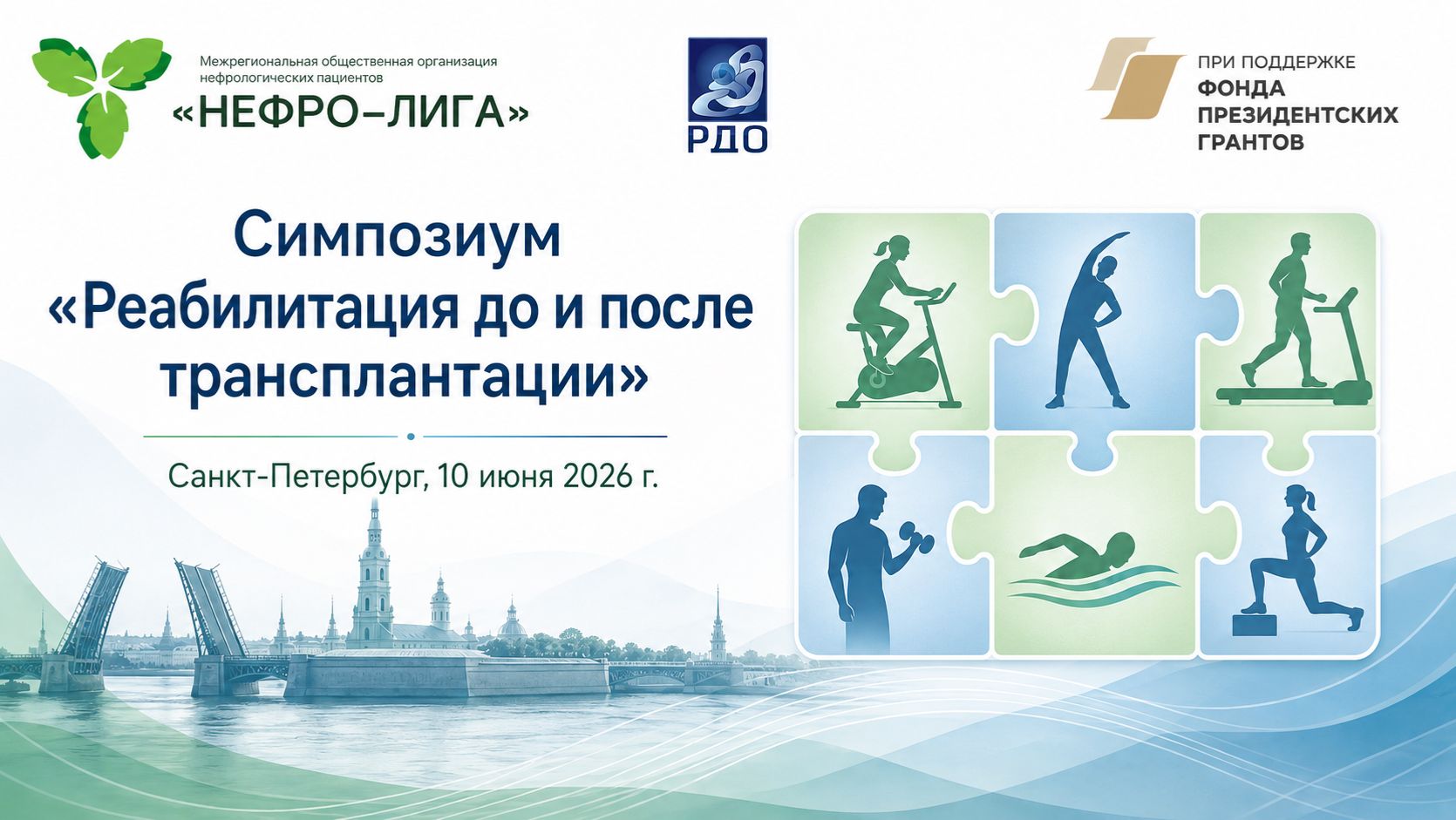 Межрегиональная общественная организация нефрологических пациентов
«НЕФРО–ЛИГА»

РДО

ПРИ ПОДДЕРЖКЕ
ФОНДА
ПРЕЗИДЕНТСКИХ
ГРАНТОВ

Симпозиум
«Реабилитация до и после трансплантации»

Санкт-Петербург, 10 июня 2026 г.